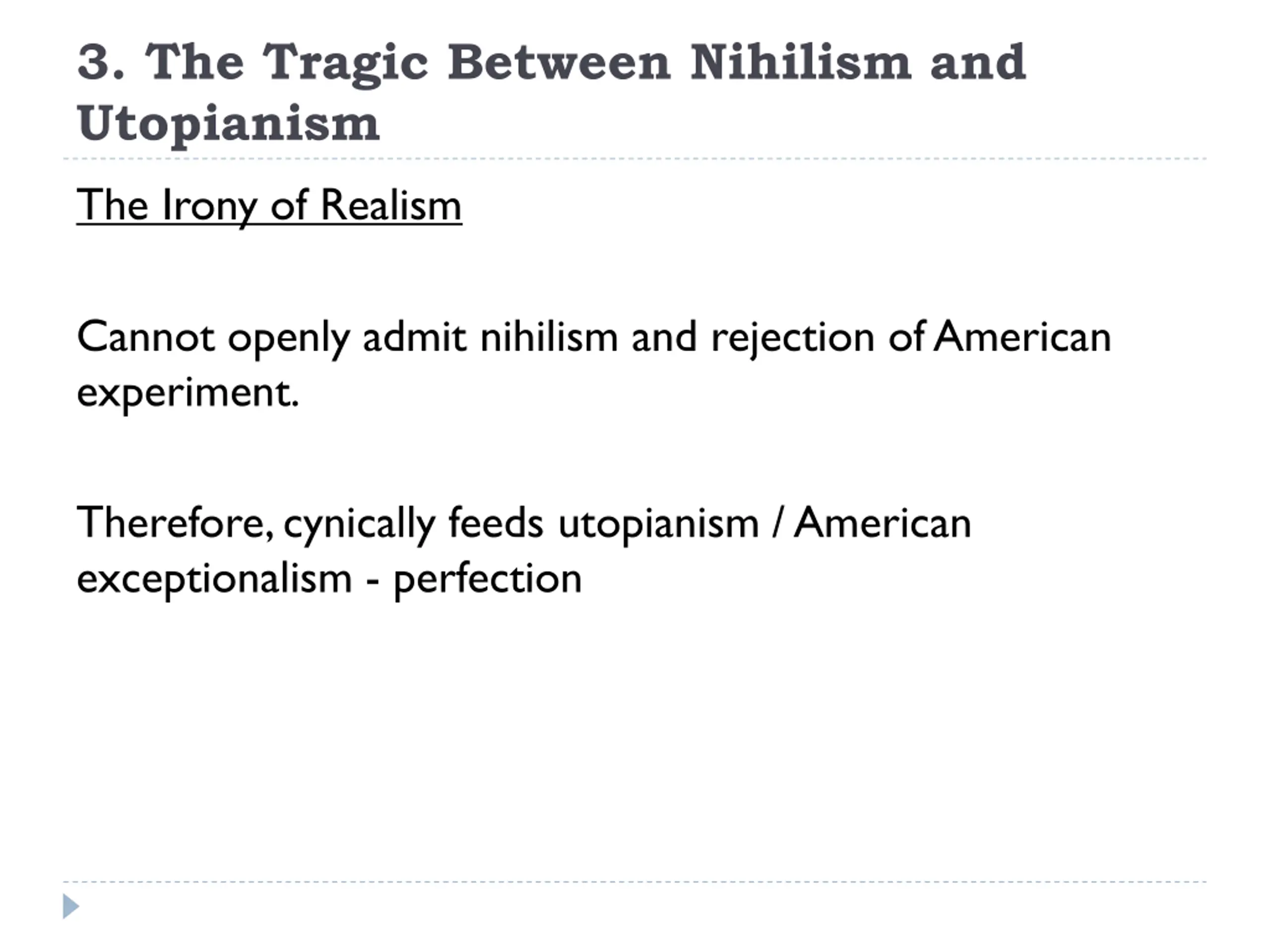 3. The Tragic Between Nihilism and Utopianism

The Irony of Realism

Cannot openly admit nihilism and rejection of American experiment.

Therefore, cynically feeds utopianism / American exceptionalism - perfection